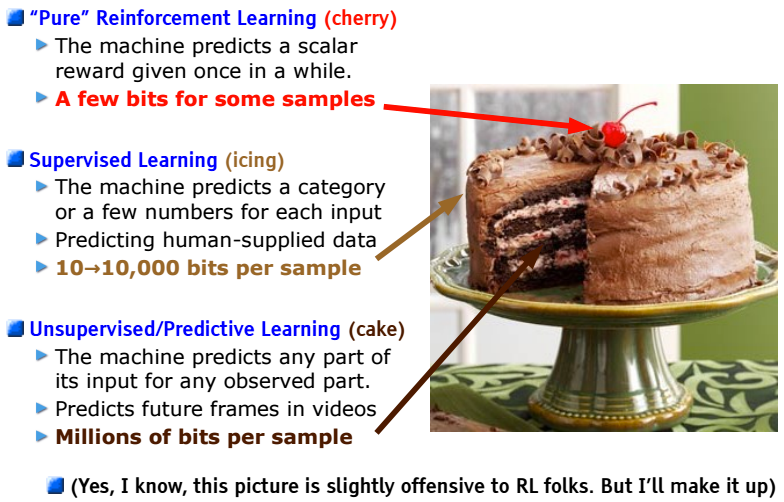 "Pure" Reinforcement Learning (cherry)
The machine predicts a scalar reward given once in a while.
A few bits for some samples

Supervised Learning (icing)
The machine predicts a category or a few numbers for each input
Predicting human-supplied data
10→10,000 bits per sample

Unsupervised/Predictive Learning (cake)
The machine predicts any part of its input for any observed part.
Predicts future frames in videos
Millions of bits per sample

(Yes, I know, this picture is slightly offensive to RL folks. But I'll make it up)